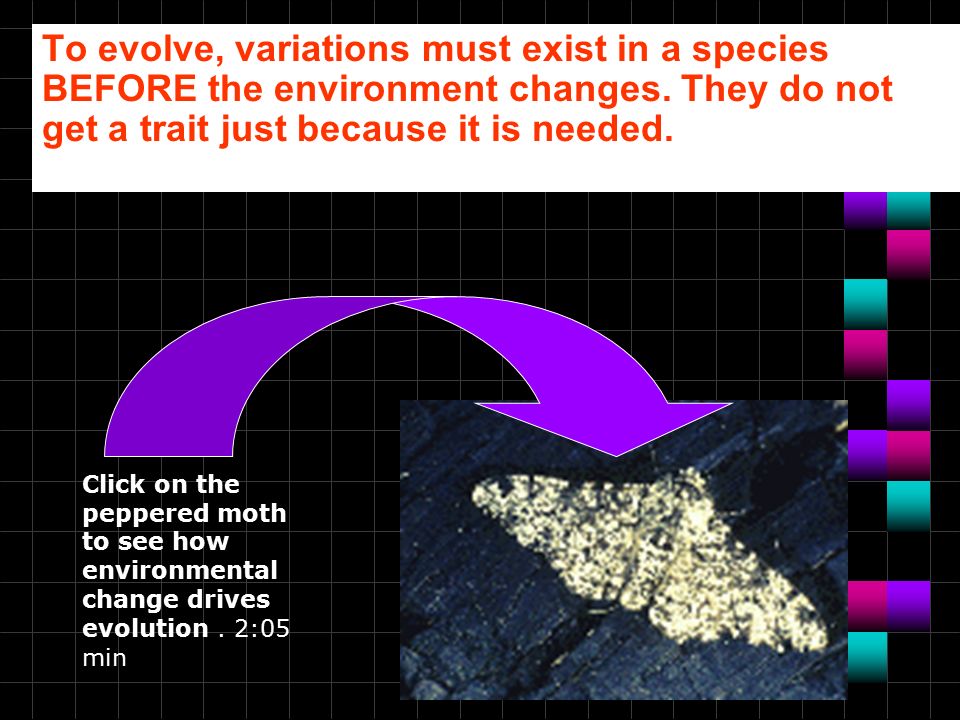 To evolve, variations must exist in a species BEFORE the environment changes. They do not get a trait just because it is needed.

Click on the peppered moth to see how environmental change drives evolution . 2:05 min